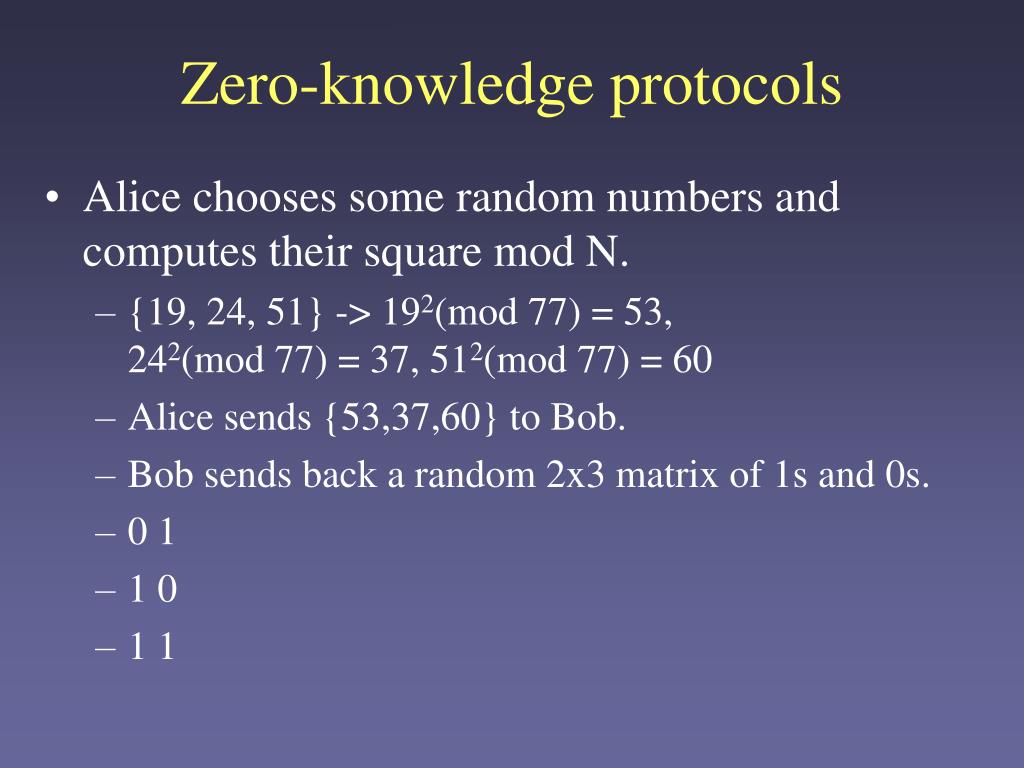 Zero-knowledge protocols

• Alice chooses some random numbers and computes their square mod N.

– {19, 24, 51} -> $19^2$(mod 77) = 53, $24^2$(mod 77) = 37, $51^2$(mod 77) = 60

– Alice sends {53,37,60} to Bob.

– Bob sends back a random 2x3 matrix of 1s and 0s.

– 0 1

– 1 0

– 1 1